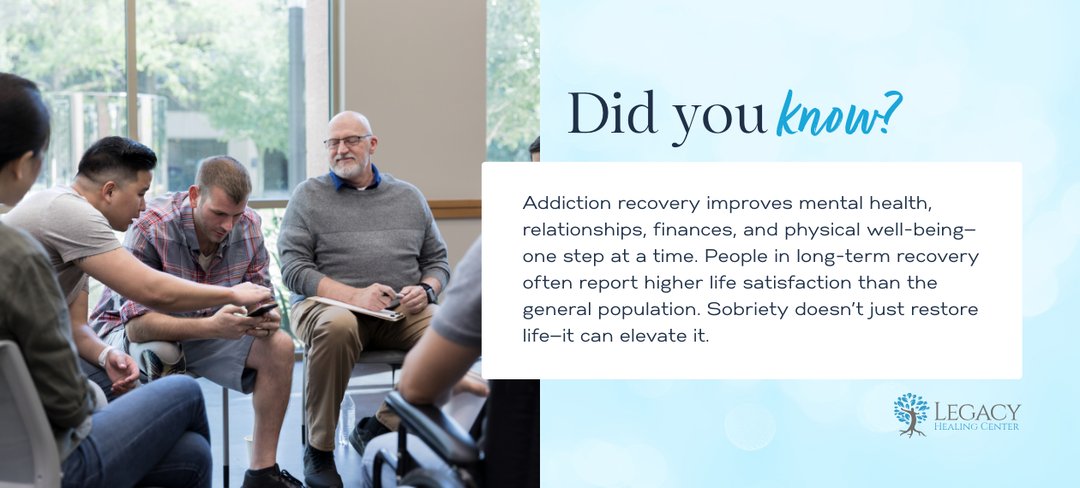 Did you know?

Addiction recovery improves mental health, relationships, finances, and physical well-being—one step at a time. People in long-term recovery often report higher life satisfaction than the general population. Sobriety doesn't just restore life—it can elevate it.

LEGACY
HEALING CENTER